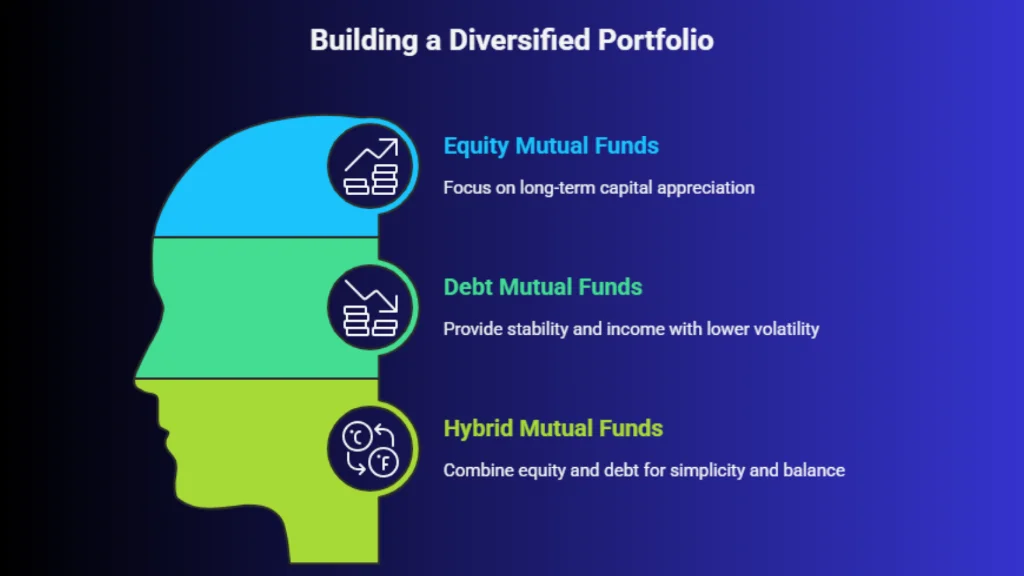 Building a Diversified Portfolio

Equity Mutual Funds

Focus on long-term capital appreciation

Debt Mutual Funds

Provide stability and income with lower volatility

°C

°F

Hybrid Mutual Funds

Combine equity and debt for simplicity and balance